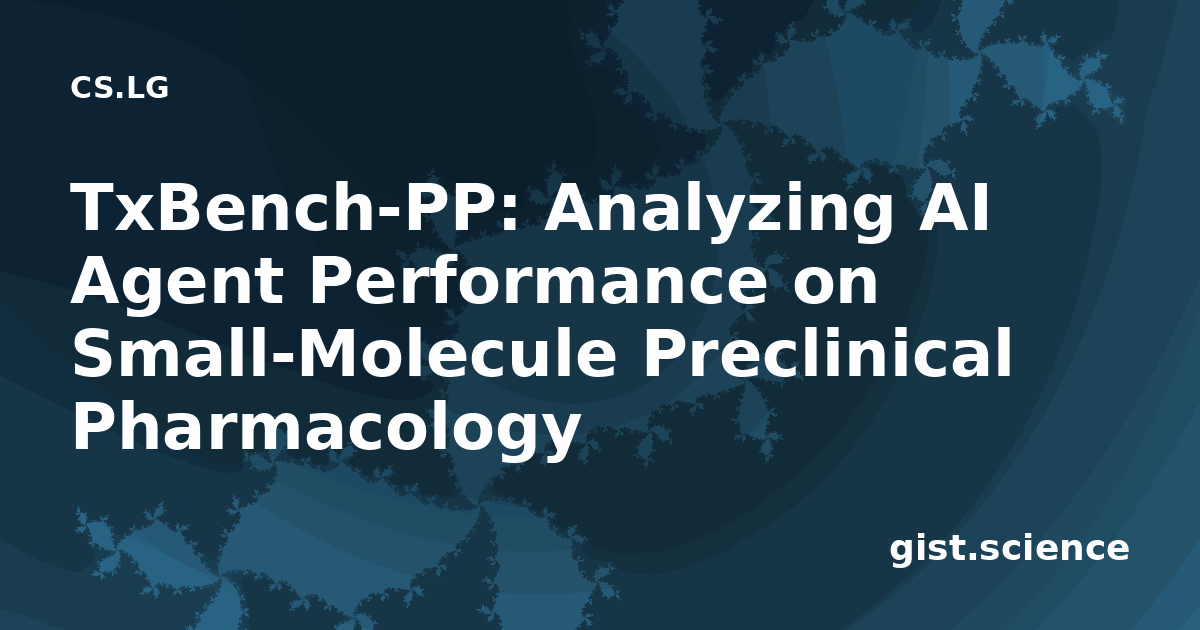 CS.LG

TxBench-PP: Analyzing AI Agent Performance on Small-Molecule Preclinical Pharmacology

gist.science